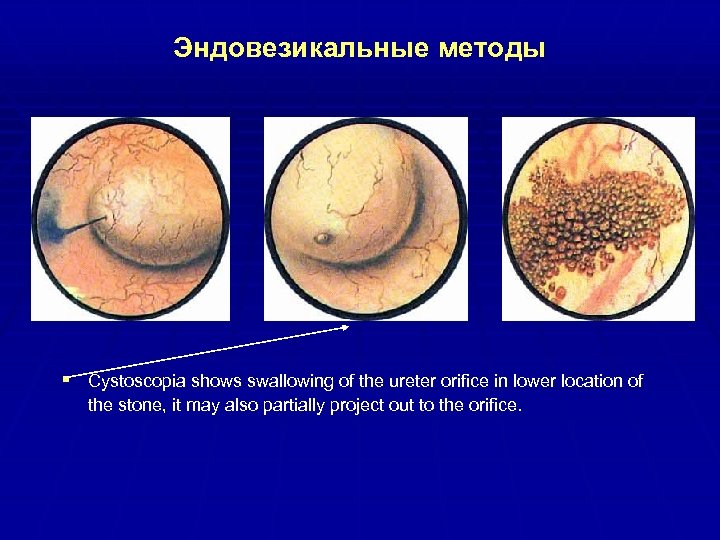 Эндовезикальные методы

▪ Cystoscopia shows swallowing of the ureter orifice in lower location of the stone, it may also partially project out to the orifice.